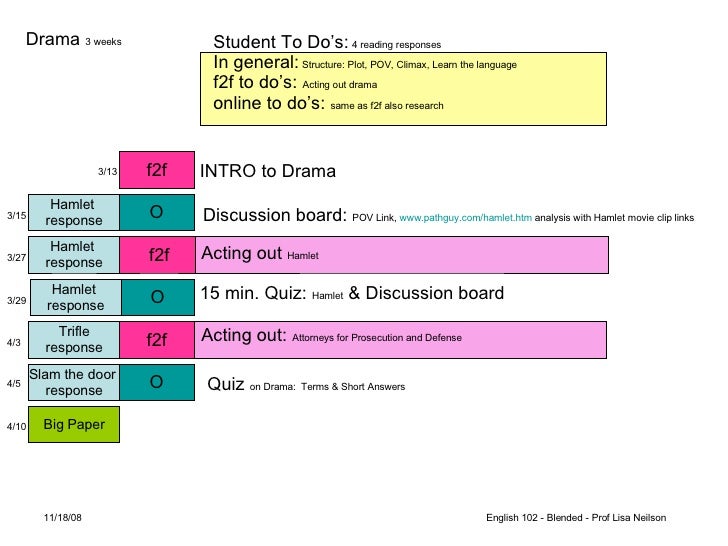 Drama 3 weeks

Student To Do's: 4 reading responses

In general: Structure: Plot, POV, Climax, Learn the language
f2f to do's: Acting out drama
online to do's: same as f2f also research

3/13 f2f INTRO to Drama

3/15 Hamlet response O Discussion board: POV Link, www.pathguy.com/hamlet.htm analysis with Hamlet movie clip links

3/27 Hamlet response f2f Acting out Hamlet

3/29 Hamlet response O 15 min. Quiz: Hamlet & Discussion board

4/3 Trifle response f2f Acting out: Attorneys for Prosecution and Defense

4/5 Slam the door response O Quiz on Drama: Terms & Short Answers

4/10 Big Paper

11/18/08

English 102 - Blended - Prof Lisa Neilson